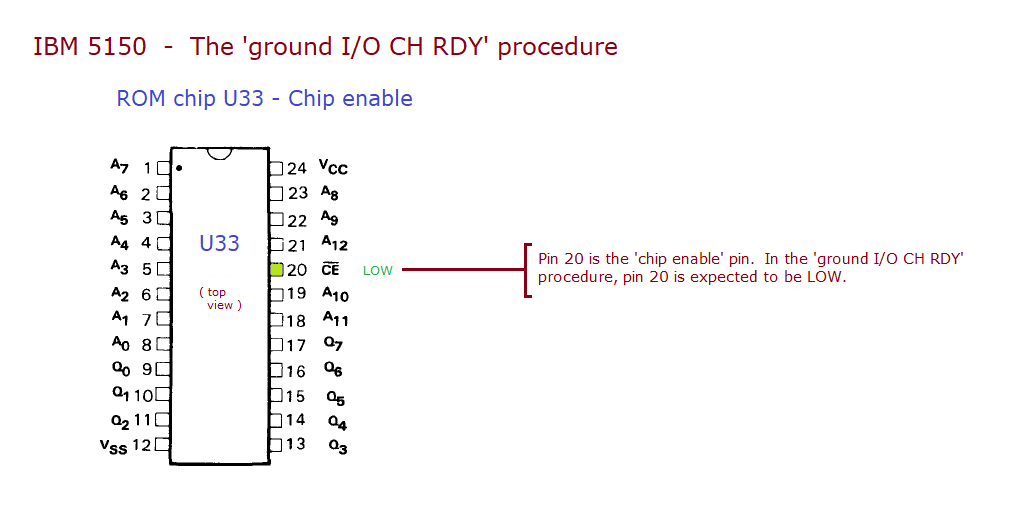 IBM 5150 - The 'ground I/O CH RDY' procedure

ROM chip U33 - Chip enable

$A_7$ 1
$A_6$ 2
$A_5$ 3
$A_4$ 4
$A_3$ 5
$A_2$ 6
$A_1$ 7
$A_0$ 8
$Q_0$ 9
$Q_1$ 10
$Q_2$ 11
$V_{SS}$ 12

U33

( top view )

24 $V_{CC}$
23 $A_8$
22 $A_9$
21 $A_{12}$
20 $\overline{CE}$ LOW
19 $A_{10}$
18 $A_{11}$
17 $Q_7$
16 $Q_6$
15 $Q_5$
14 $Q_4$
13 $Q_3$

Pin 20 is the 'chip enable' pin. In the 'ground I/O CH RDY' procedure, pin 20 is expected to be LOW.